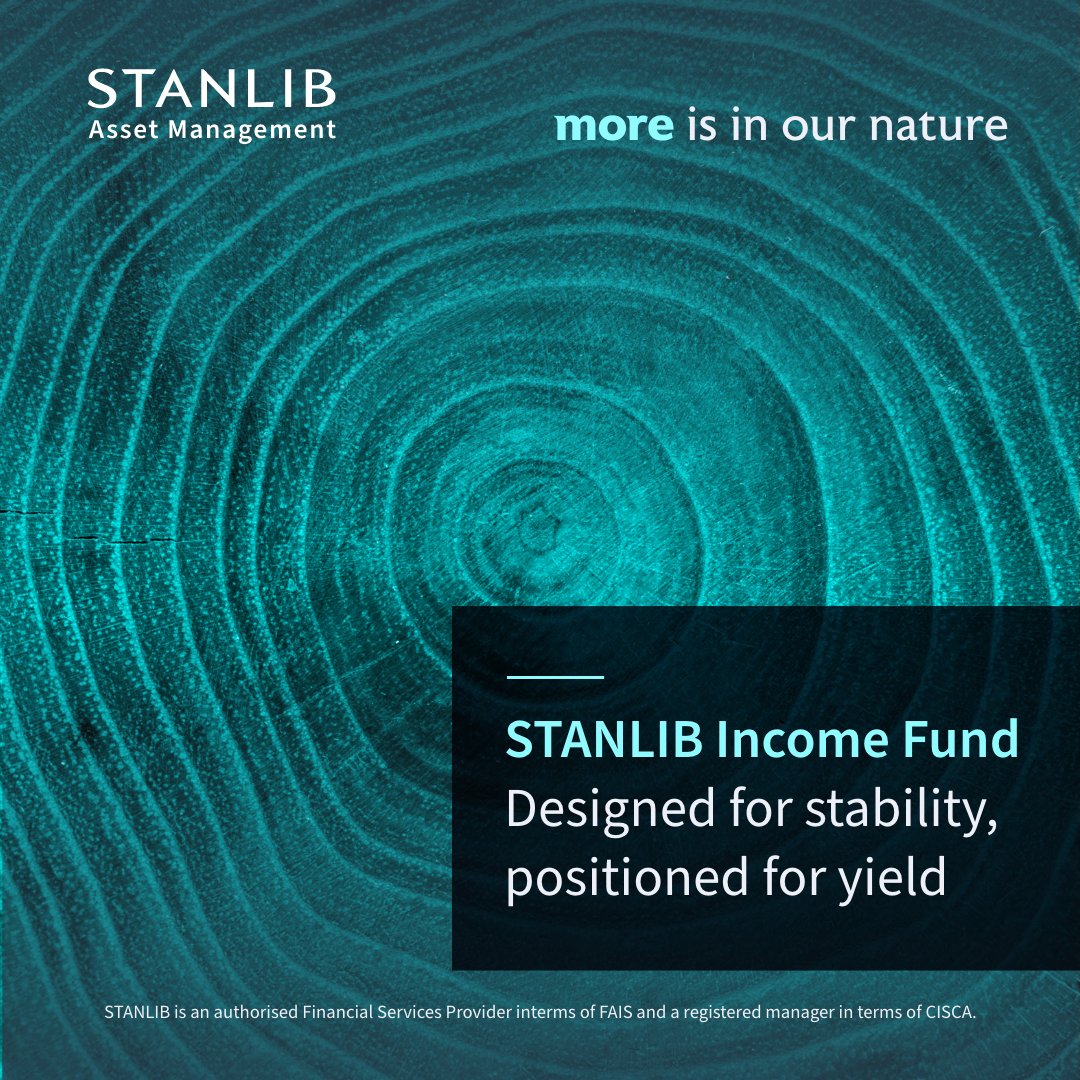 STANLIB
Asset Management

more is in our nature

STANLIB Income Fund
Designed for stability, positioned for yield

STANLIB is an authorised Financial Services Provider interms of FAIS and a registered manager in terms of CISCA.